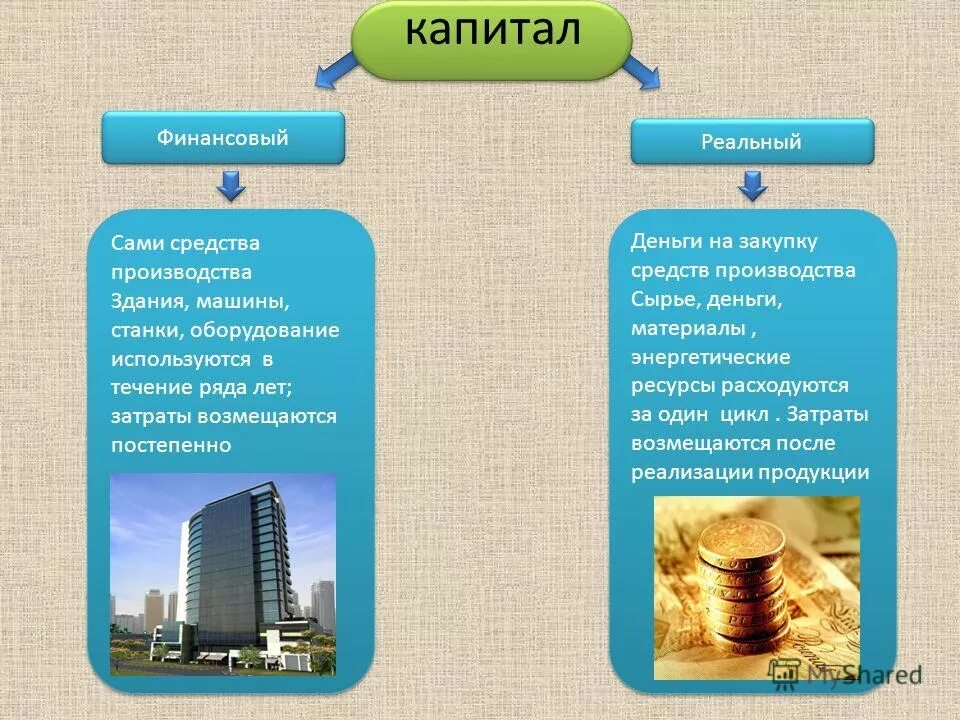 капитал

Финансовый

Сами средства производства Здания, машины, станки, оборудование используются в течение ряда лет; затраты возмещаются постепенно

Реальный

Деньги на закупку средств производства Сырье, деньги, материалы , энергетические ресурсы расходуются за один цикл . Затраты возмещаются после реализации продукции

MyShared